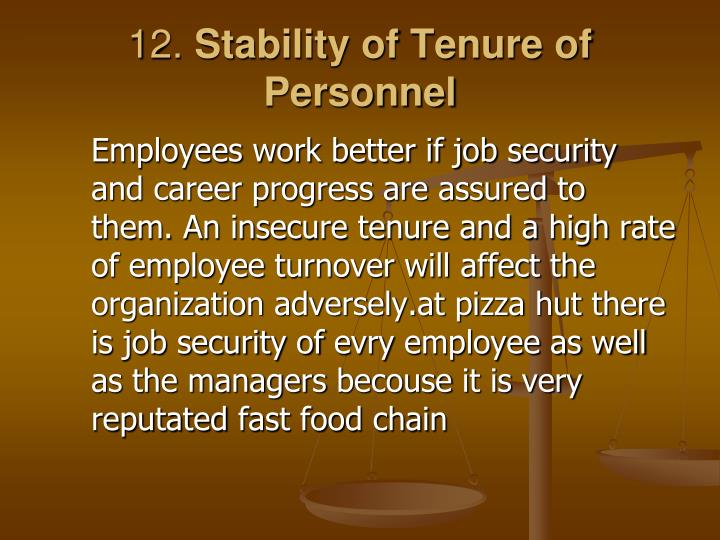 12. Stability of Tenure of Personnel

Employees work better if job security and career progress are assured to them. An insecure tenure and a high rate of employee turnover will affect the organization adversely.at pizza hut there is job security of evry employee as well as the managers becouse it is very reputated fast food chain